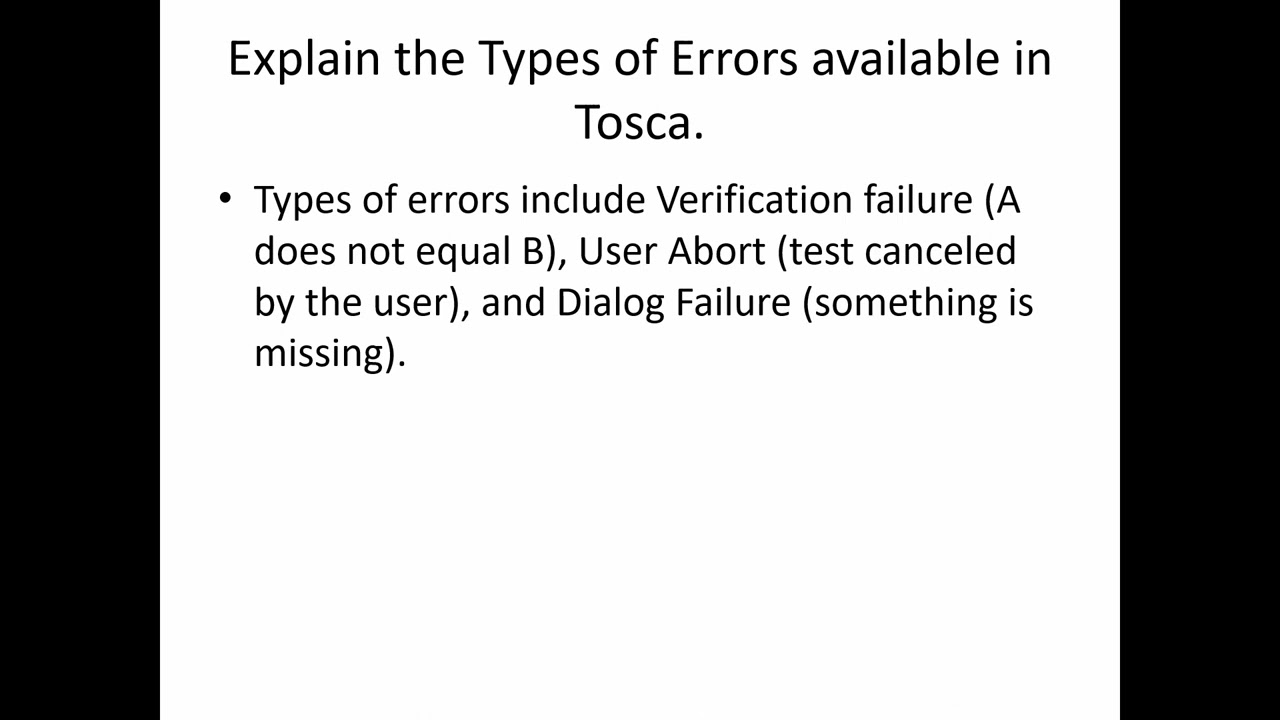 Explain the Types of Errors available in Tosca.

• Types of errors include Verification failure (A does not equal B), User Abort (test canceled by the user), and Dialog Failure (something is missing).